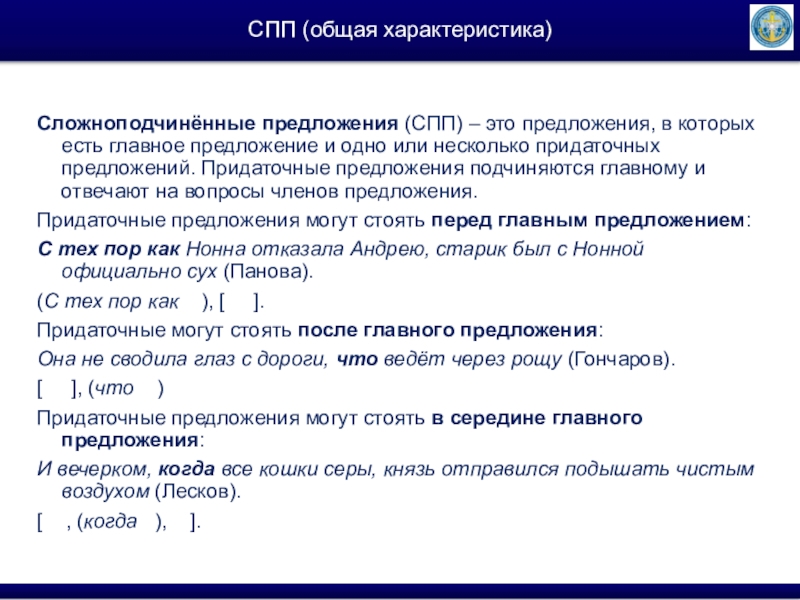 СПП (общая характеристика)

Сложноподчинённые предложения (СПП) – это предложения, в которых есть главное предложение и одно или несколько придаточных предложений. Придаточные предложения подчиняются главному и отвечают на вопросы членов предложения.

Придаточные предложения могут стоять перед главным предложением:

С тех пор как Нонна отказала Андрею, старик был с Нонной официально сух (Панова).

(С тех пор как ), [ ].

Придаточные могут стоять после главного предложения:

Она не сводила глаз с дороги, что ведёт через рощу (Гончаров).

[ ], (что )

Придаточные предложения могут стоять в середине главного предложения:

И вечерком, когда все кошки серы, князь отправился подышать чистым воздухом (Лесков).

[ , (когда ), ].